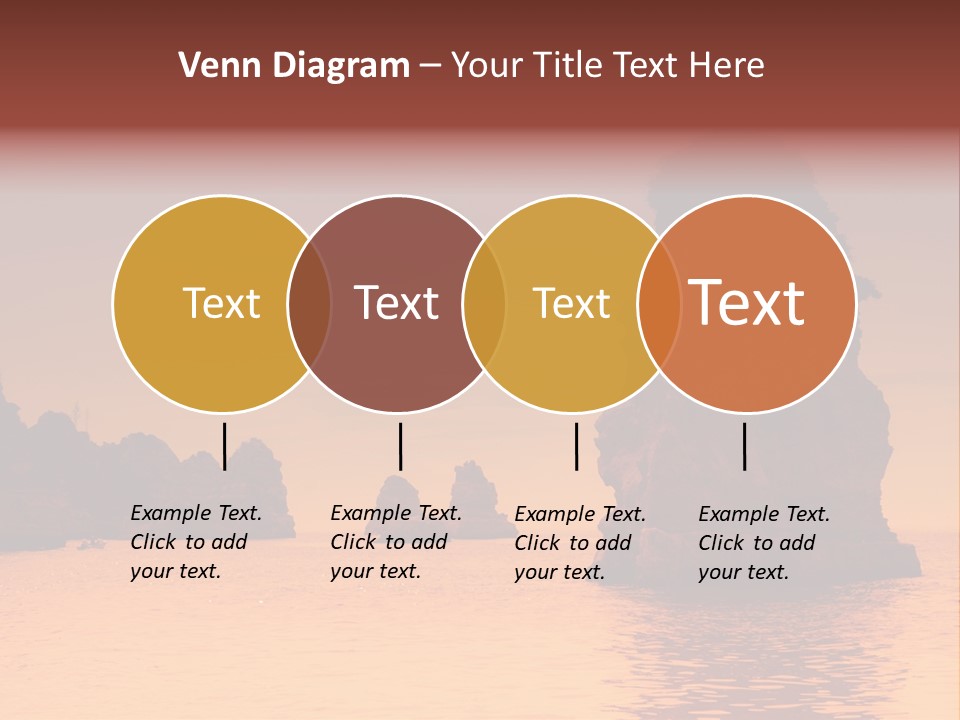 Venn Diagram – Your Title Text Here

Text

Text

Text

Text

Example Text. Click to add your text.

Example Text. Click to add your text.

Example Text. Click to add your text.

Example Text. Click to add your text.